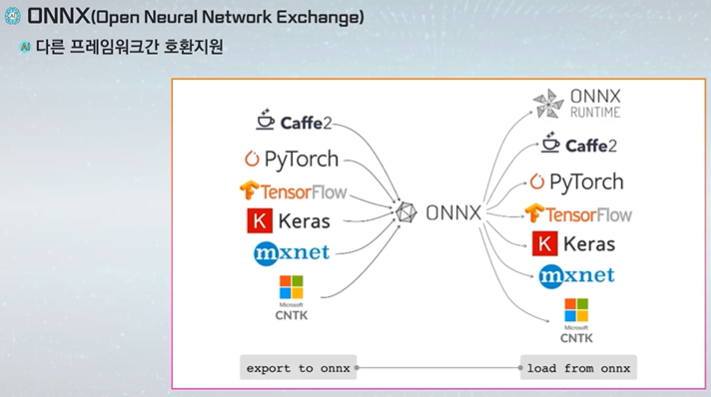 ONNX(Open Neural Network Exchange)

AI 다른 프레임워크간 호환지원

Caffe2
PyTorch
TensorFlow
K Keras
mxnet
Microsoft CNTK

ONNX

ONNX RUNTIME
Caffe2
PyTorch
TensorFlow
K Keras
mxnet
Microsoft CNTK

export to onnx

load from onnx